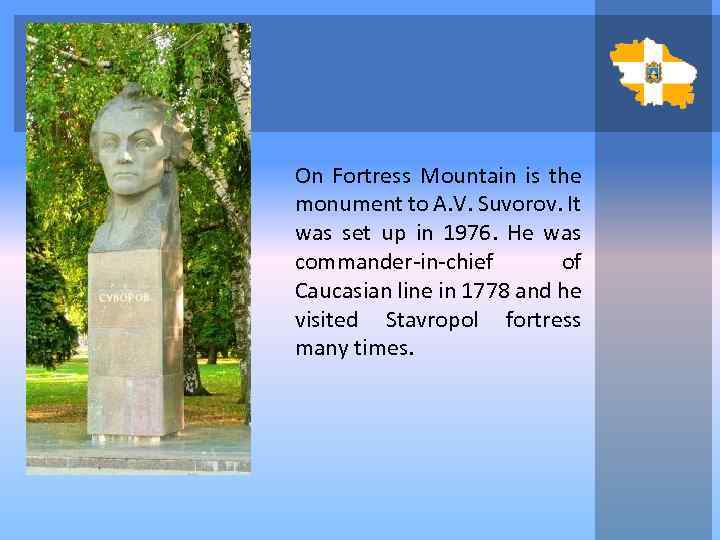 СУВОРОВ

On Fortress Mountain is the monument to A.V. Suvorov. It was set up in 1976. He was commander-in-chief of Caucasian line in 1778 and he visited Stavropol fortress many times.